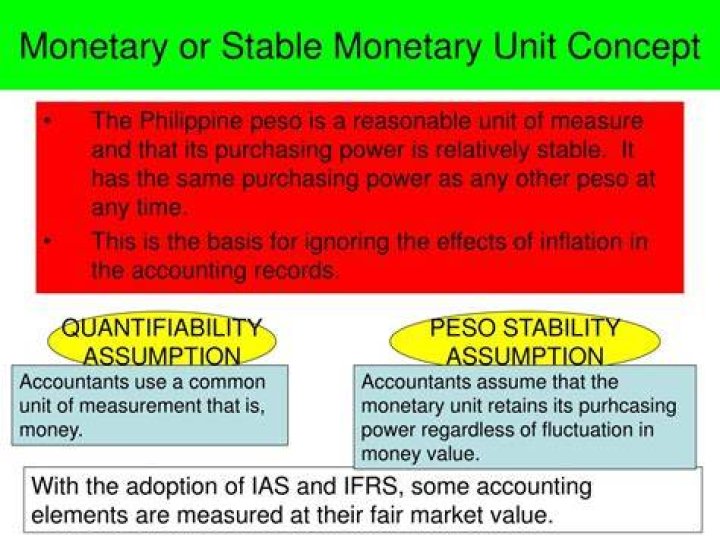 Monetary or Stable Monetary Unit Concept

• The Philippine peso is a reasonable unit of measure and that its purchasing power is relatively stable. It has the same purchasing power as any other peso at any time.

• This is the basis for ignoring the effects of inflation in the accounting records.

QUANTIFIABILITY ASSUMPTION

Accountants use a common unit of measurement that is, money.

PESO STABILITY ASSUMPTION

Accountants assume that the monetary unit retains its purhcasing power regardless of fluctuation in money value.

With the adoption of IAS and IFRS, some accounting elements are measured at their fair market value.